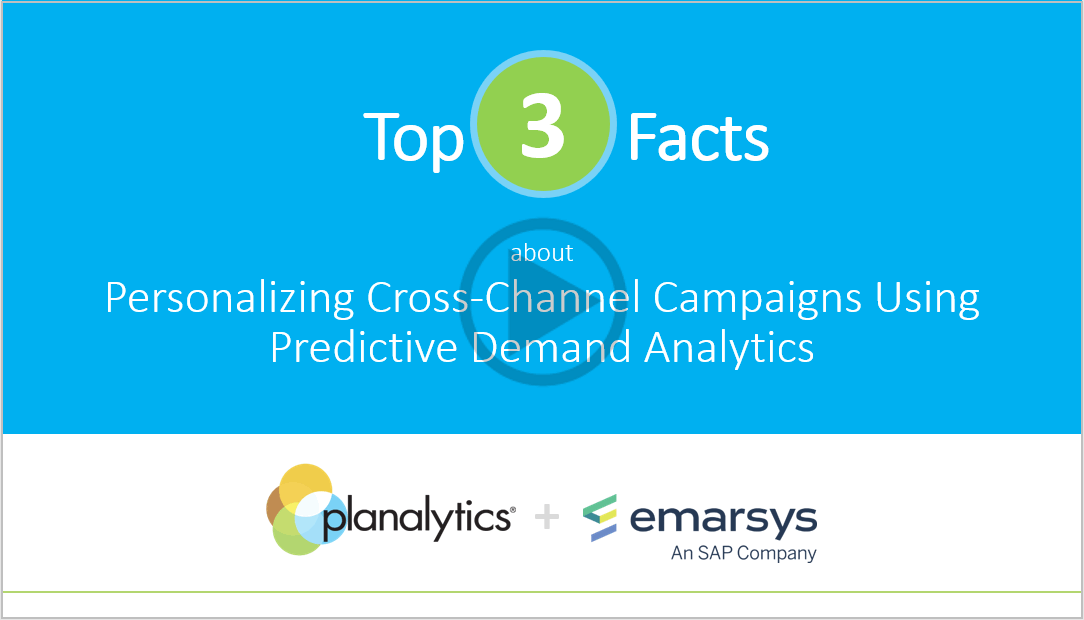 Top 3 Facts

about

Personalizing Cross-Channel Campaigns Using Predictive Demand Analytics

planalytics® + emarsys
An SAP Company